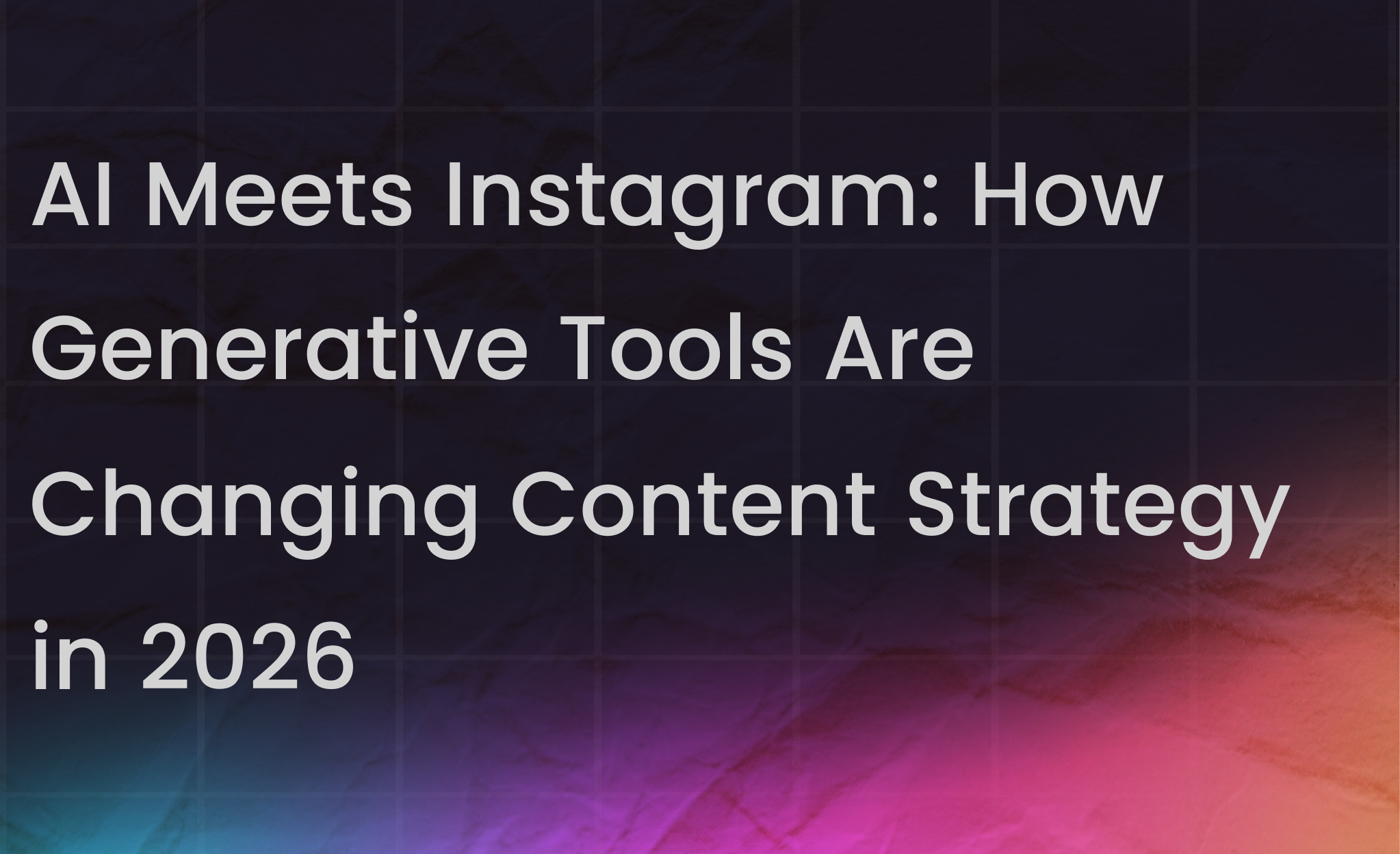 AI Meets Instagram: How Generative Tools Are Changing Content Strategy in 2026